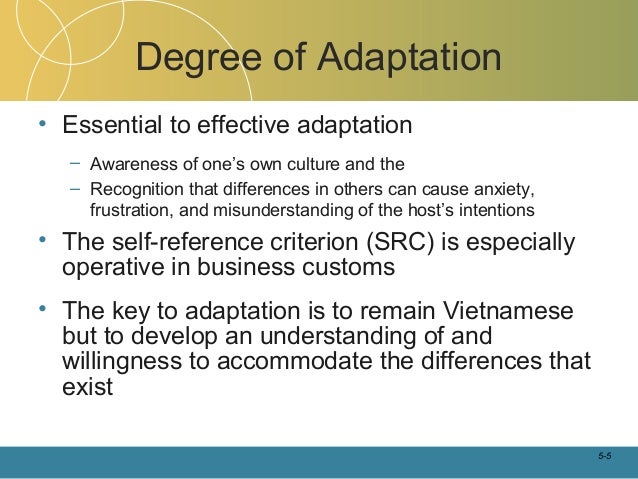 Degree of Adaptation

• Essential to effective adaptation

– Awareness of one’s own culture and the
– Recognition that differences in others can cause anxiety, frustration, and misunderstanding of the host’s intentions

• The self-reference criterion (SRC) is especially operative in business customs

• The key to adaptation is to remain Vietnamese but to develop an understanding of and willingness to accommodate the differences that exist

5-5